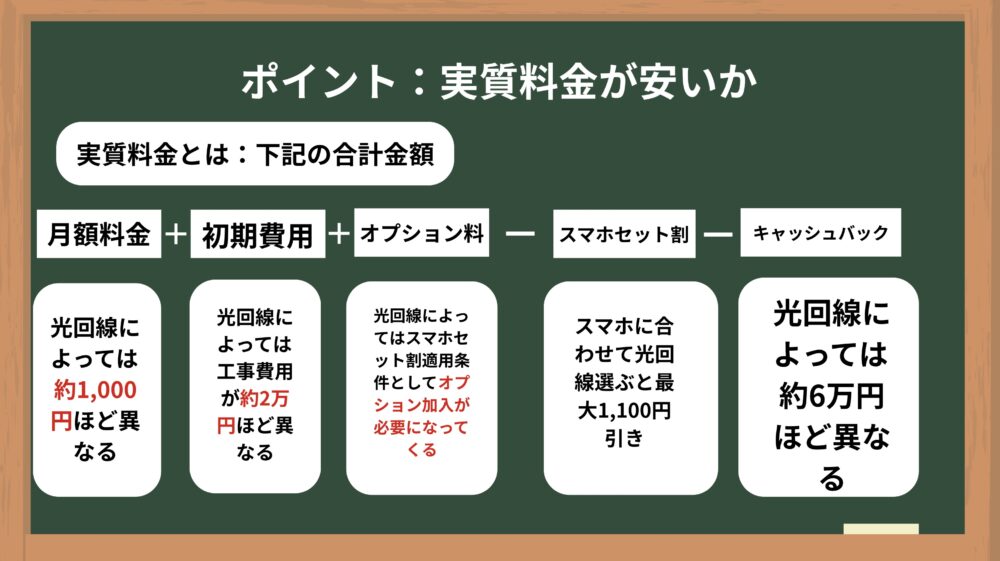 ポイント：実質料金が安いか

実質料金とは：下記の合計金額

月額料金 ＋ 初期費用 ＋ オプション料 ー スマホセット割 ー キャッシュバック

光回線によっては約1,000円ほど異なる

光回線によっては工事費用が約2万円ほど異なる

光回線によってはスマホセット割適用条件としてオプション加入が必要になってくる

スマホに合わせて光回線選ぶと最大1,100円引き

光回線によっては約6万円ほど異なる